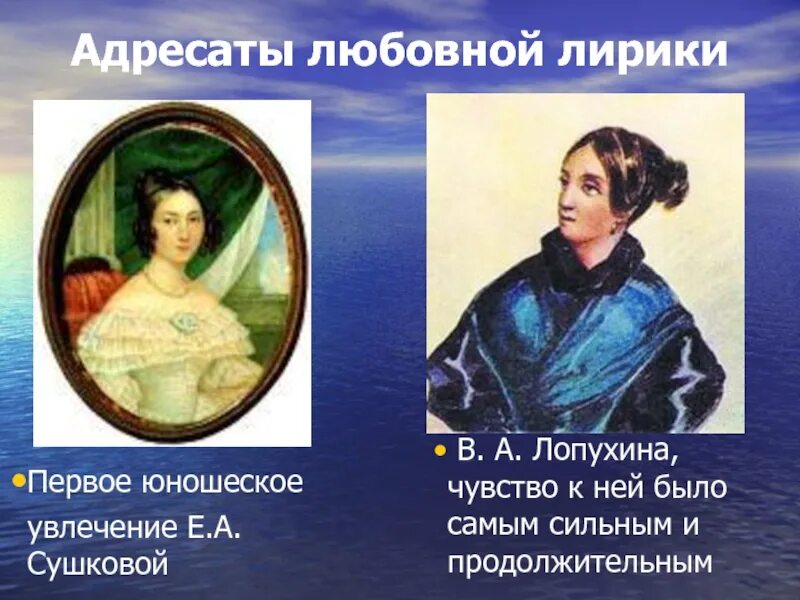 Адресаты любовной лирики

•Первое юношеское увлечение Е.А. Сушковой

• В. А. Лопухина, чувство к ней было самым сильным и продолжительным